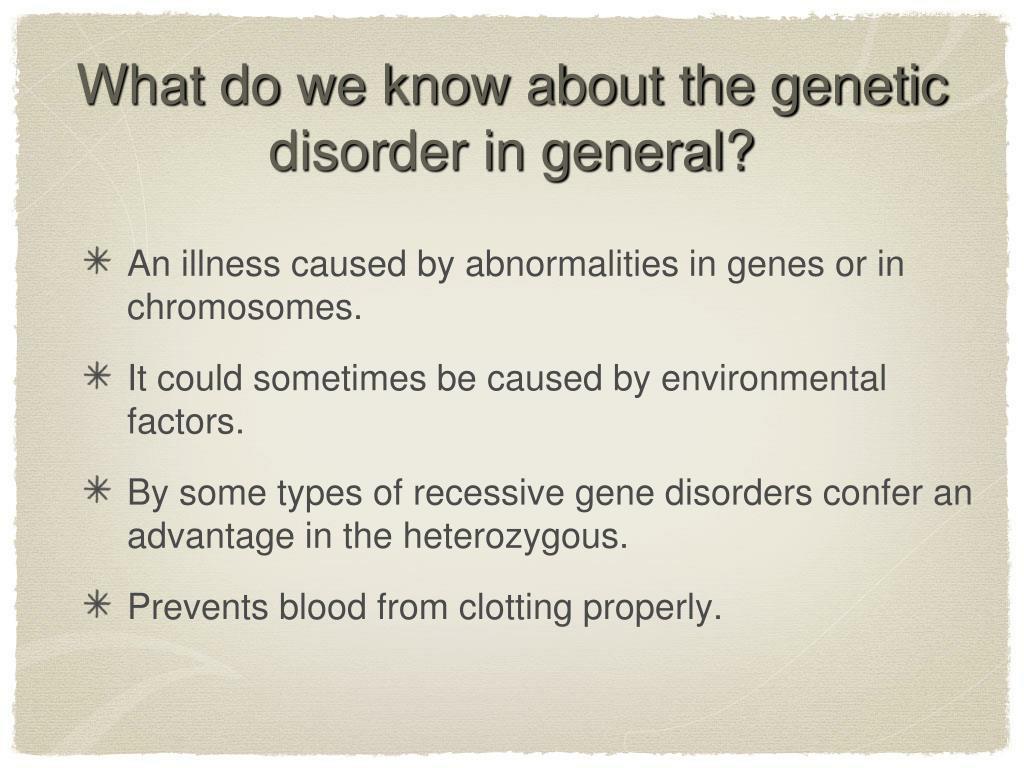 What do we know about the genetic disorder in general?

✳ An illness caused by abnormalities in genes or in chromosomes.

✳ It could sometimes be caused by environmental factors.

✳ By some types of recessive gene disorders confer an advantage in the heterozygous.

✳ Prevents blood from clotting properly.